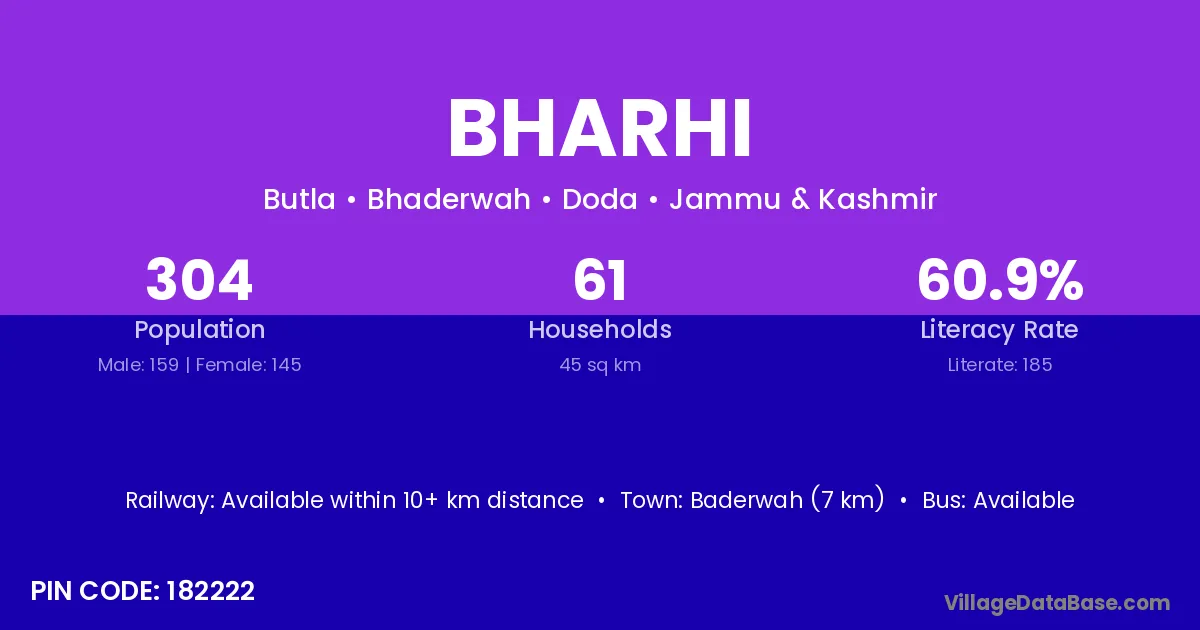 BHARHI

Butla • Bhaderwah • Doda • Jammu & Kashmir

304
Population
Male: 159 | Female: 145

61
Households
45 sq km

60.9%
Literacy Rate
Literate: 185

Railway: Available within 10+ km distance • Town: Baderwah (7 km) • Bus: Available

PIN CODE: 182222

VillageDataBase.com